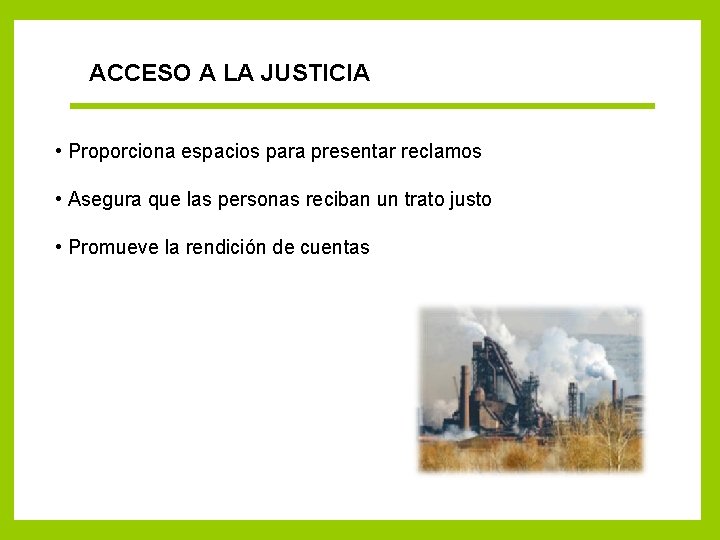 ACCESO A LA JUSTICIA

• Proporciona espacios para presentar reclamos

• Asegura que las personas reciban un trato justo

• Promueve la rendición de cuentas